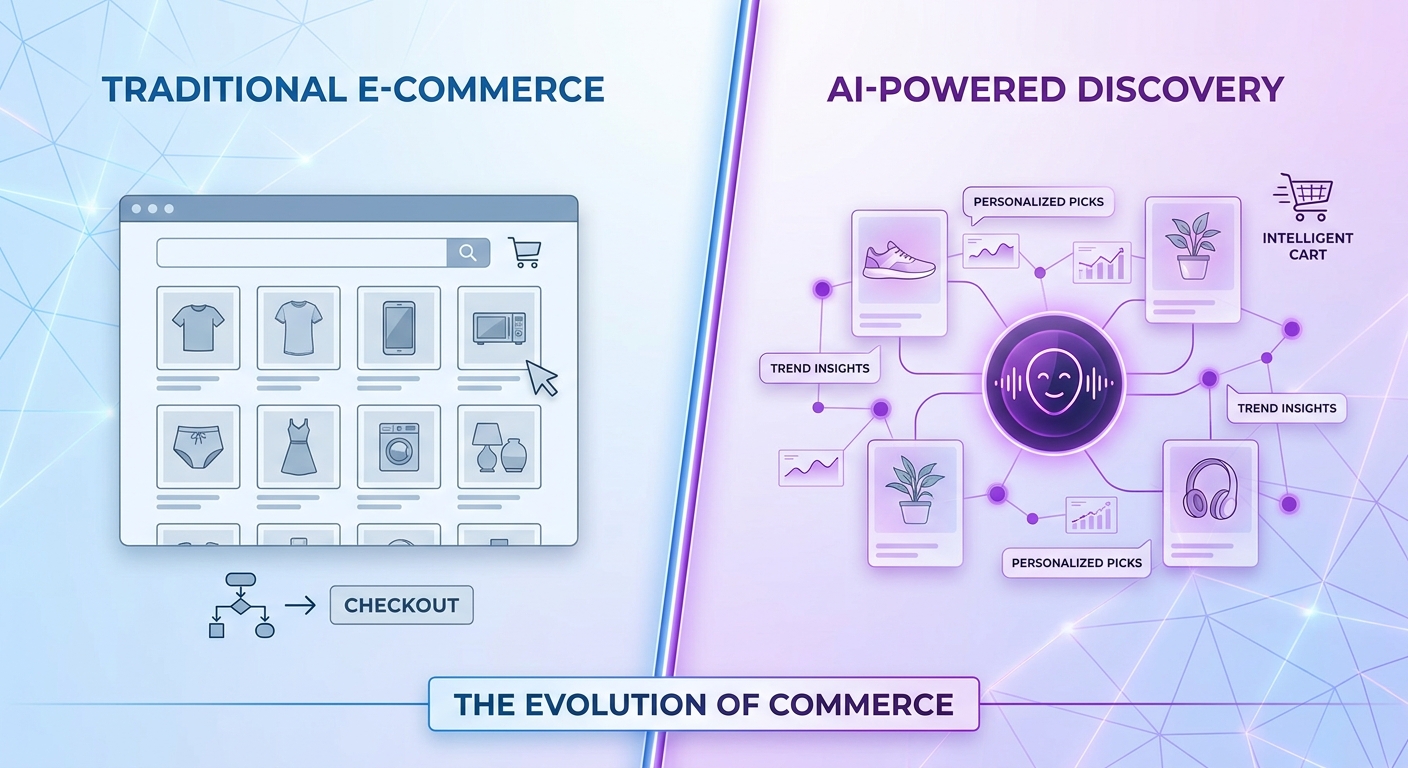 TRADITIONAL E-COMMERCE

CHECKOUT

AI-POWERED DISCOVERY

PERSONALIZED PICKS

INTELLIGENT CART

TREND INSIGHTS

TREND INSIGHTS

PERSONALIZED PICKS

THE EVOLUTION OF COMMERCE